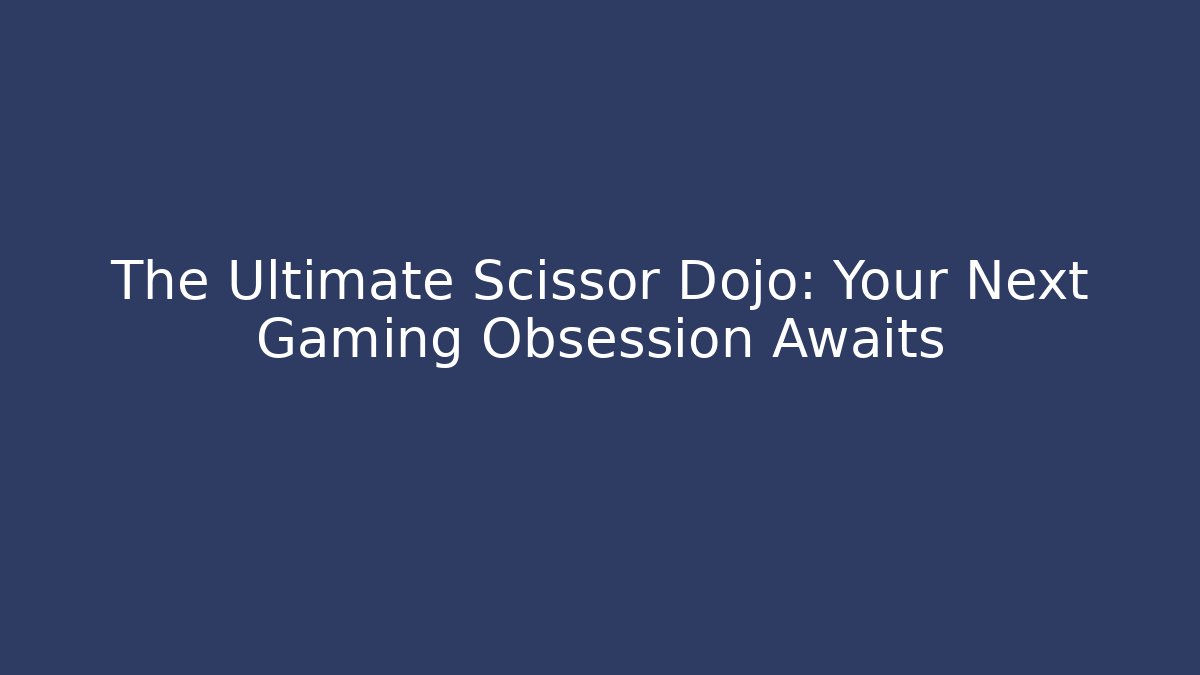 The Ultimate Scissor Dojo: Your Next Gaming Obsession Awaits